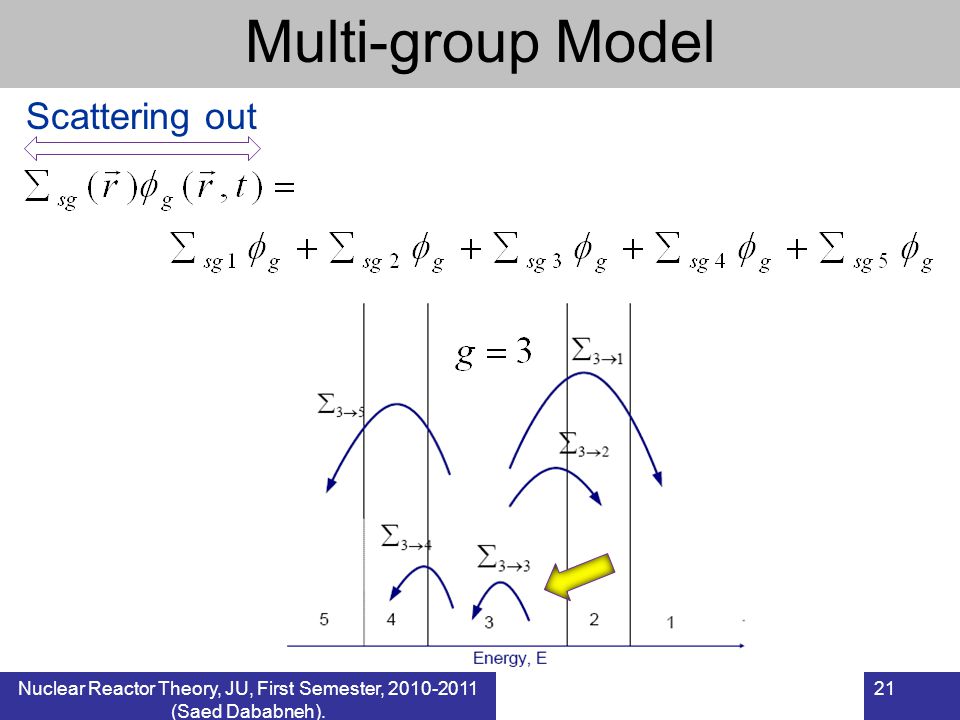 Multi-group Model

Scattering out

$\sum_{sg}(\vec{r})\phi_g(\vec{r},t) =$

$\sum_{sg1}\phi_g + \sum_{sg2}\phi_g + \sum_{sg3}\phi_g + \sum_{sg4}\phi_g + \sum_{sg5}\phi_g$

$g = 3$

$\Sigma_{3\to1}$

$\Sigma_{3\to5}$

$\Sigma_{3\to2}$

$\Sigma_{3\to4}$

$\Sigma_{3\to3}$

5 4 3 2 1

Energy, E

Nuclear Reactor Theory, JU, First Semester, 2010-2011 (Saed Dababneh).

21